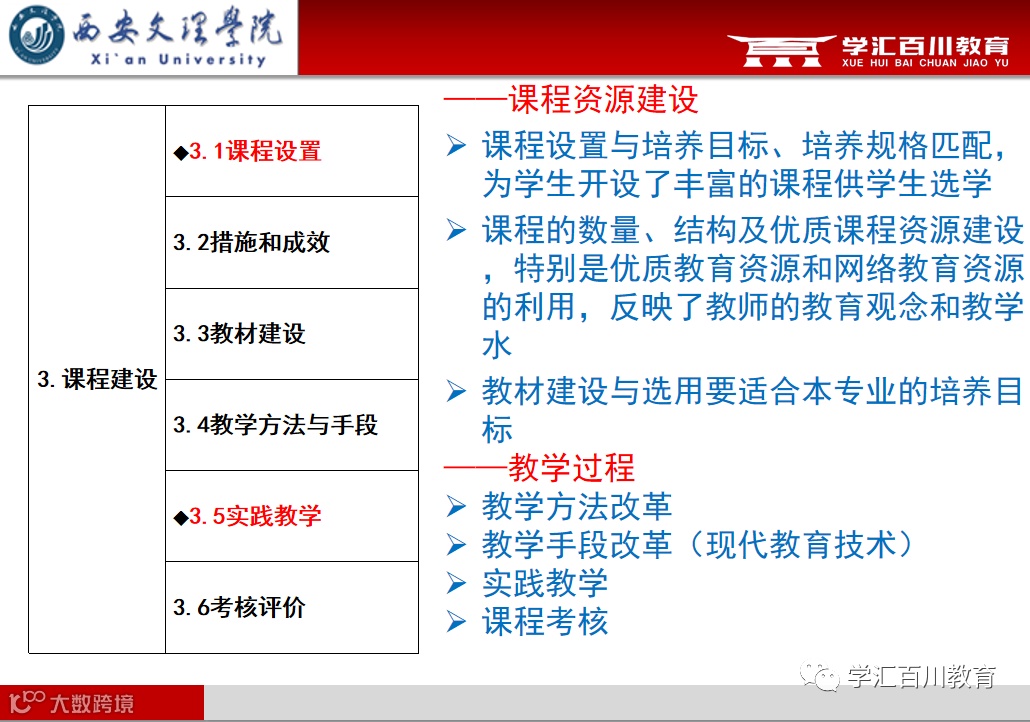 西安文理学院
Xi`an University

学汇百川教育
XUE HUI BAI CHUAN JIAO YU

| 3. 课程建设 | ◆3. 1课程设置 |
|---|---|
| | 3. 2措施和成效 |
| | 3. 3教材建设 |
| | 3. 4教学方法与手段 |
| | ◆3. 5实践教学 |
| | 3. 6考核评价 |

——课程资源建设

➢ 课程设置与培养目标、培养规格匹配，为学生开设了丰富的课程供学生选学

➢ 课程的数量、结构及优质课程资源建设，特别是优质教育资源和网络教育资源的利用，反映了教师的教育观念和教学水

➢ 教材建设与选用要适合本专业的培养目标

——教学过程

➢ 教学方法改革
➢ 教学手段改革（现代教育技术）
➢ 实践教学
➢ 课程考核

学汇百川教育

大数跨境